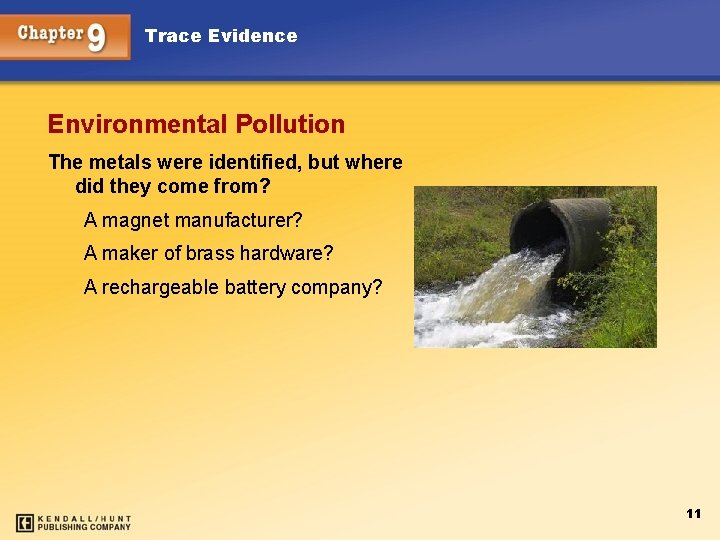 Chapter 9 Trace Evidence

Environmental Pollution

The metals were identified, but where did they come from?

A magnet manufacturer?

A maker of brass hardware?

A rechargeable battery company?

KENDALL/HUNT PUBLISHING COMPANY

11